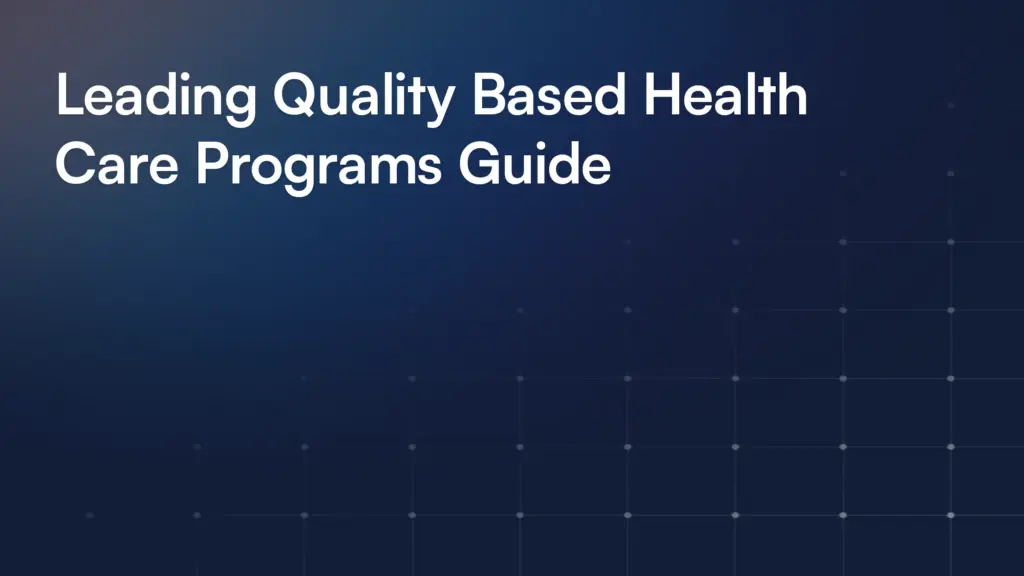 Leading Quality Based Health Care Programs Guide